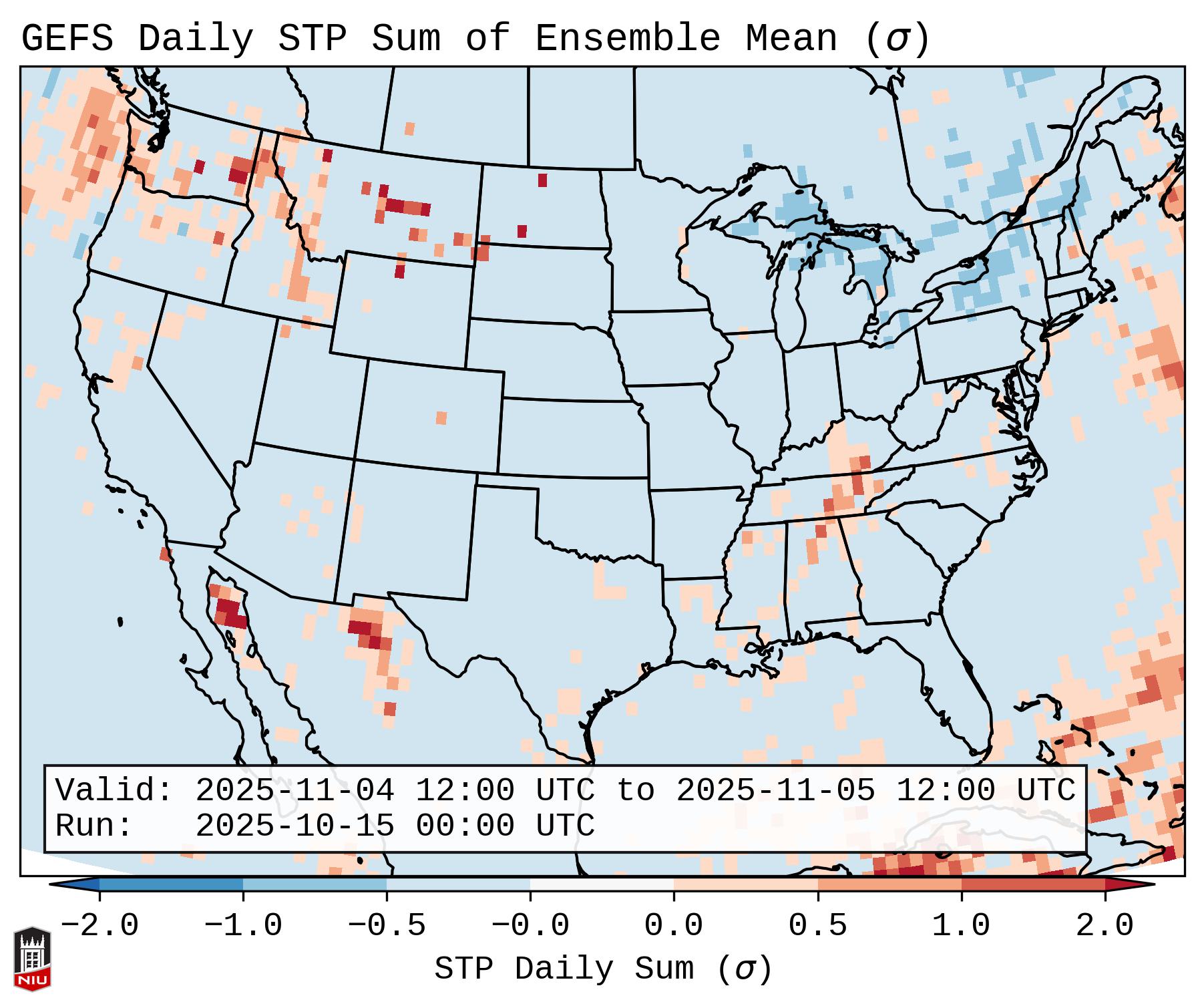 GEFS Daily STP Sum of Ensemble Mean ($\sigma$)

Valid: 2025-11-04 12:00 UTC to 2025-11-05 12:00 UTC
Run: 2025-10-15 00:00 UTC

−2.0 −1.0 −0.5 −0.0 0.0 0.5 1.0 2.0

STP Daily Sum ($\sigma$)

NIU